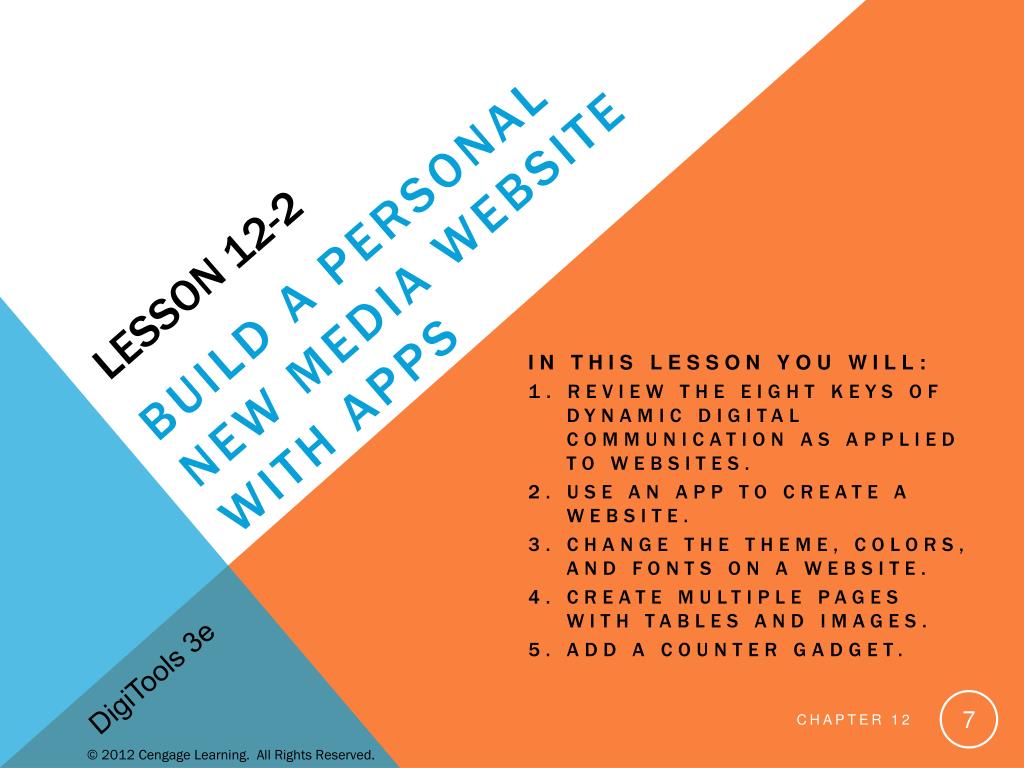 LESSON 12-2

BUILD A PERSONAL NEW MEDIA WEBSITE WITH APPS

IN THIS LESSON YOU WILL:
1. REVIEW THE EIGHT KEYS OF DYNAMIC DIGITAL COMMUNICATION AS APPLIED TO WEBSITES.
2. USE AN APP TO CREATE A WEBSITE.
3. CHANGE THE THEME, COLORS, AND FONTS ON A WEBSITE.
4. CREATE MULTIPLE PAGES WITH TABLES AND IMAGES.
5. ADD A COUNTER GADGET.

DigiTools 3e

CHAPTER 12

7

© 2012 Cengage Learning. All Rights Reserved.